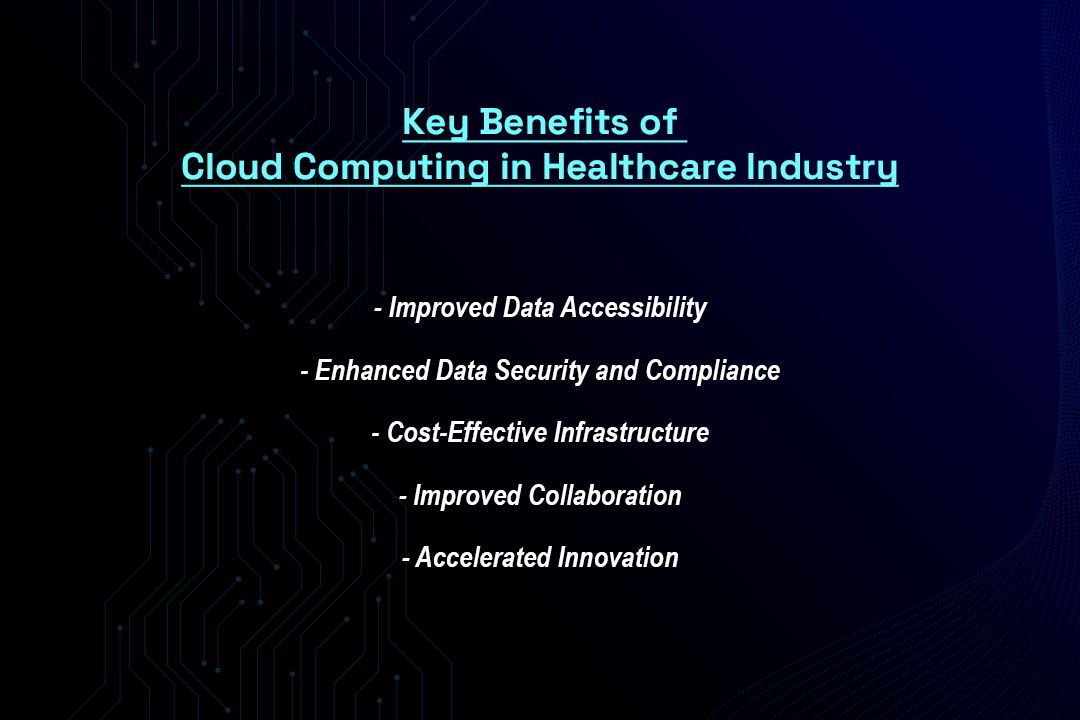 Key Benefits of
Cloud Computing in Healthcare Industry

- Improved Data Accessibility

- Enhanced Data Security and Compliance

- Cost-Effective Infrastructure

- Improved Collaboration

- Accelerated Innovation